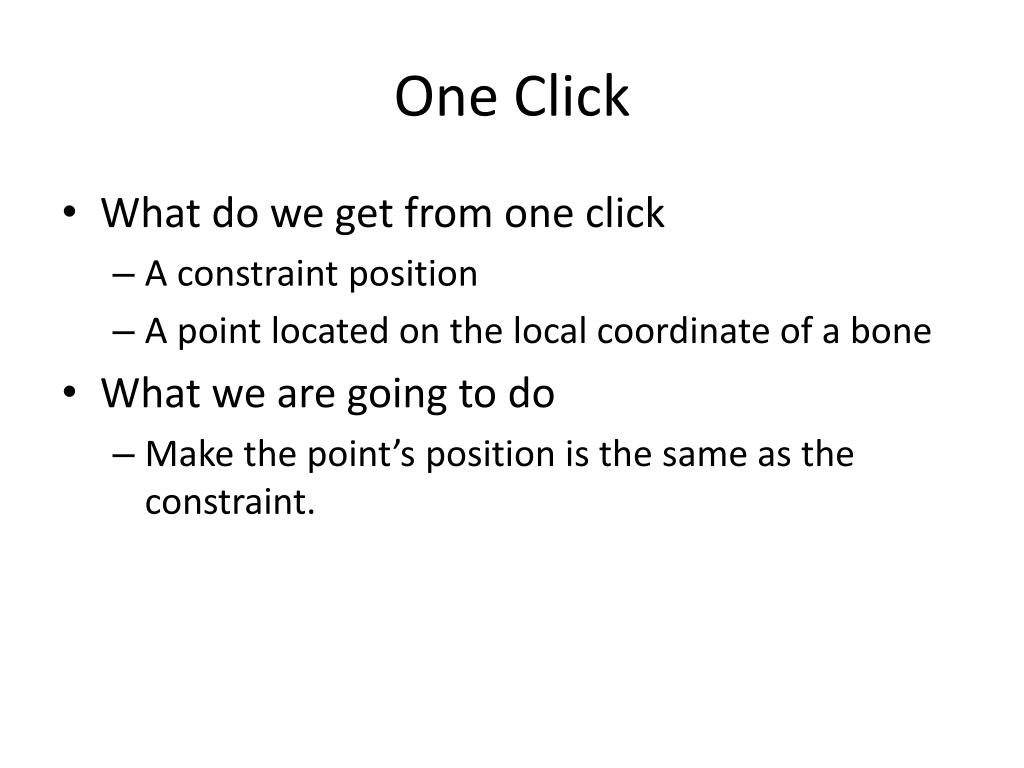 One Click

• What do we get from one click
– A constraint position
– A point located on the local coordinate of a bone
• What we are going to do
– Make the point’s position is the same as the constraint.